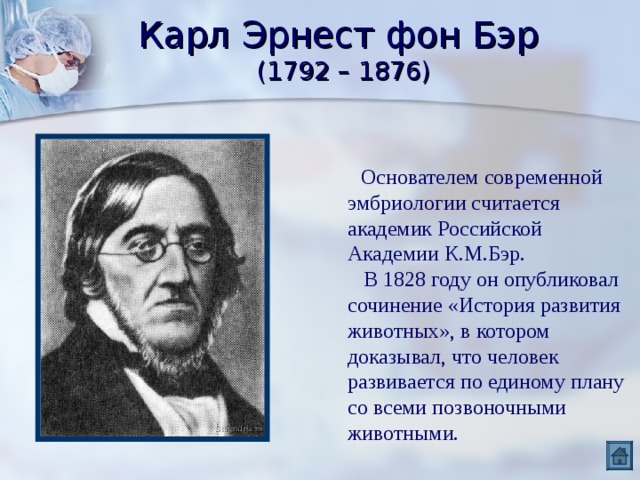 Карл Эрнест фон Бэр
(1792 – 1876)

Основателем современной эмбриологии считается академик Российской Академии К.М.Бэр.

В 1828 году он опубликовал сочинение «История развития животных», в котором доказывал, что человек развивается по единому плану со всеми позвоночными животными.